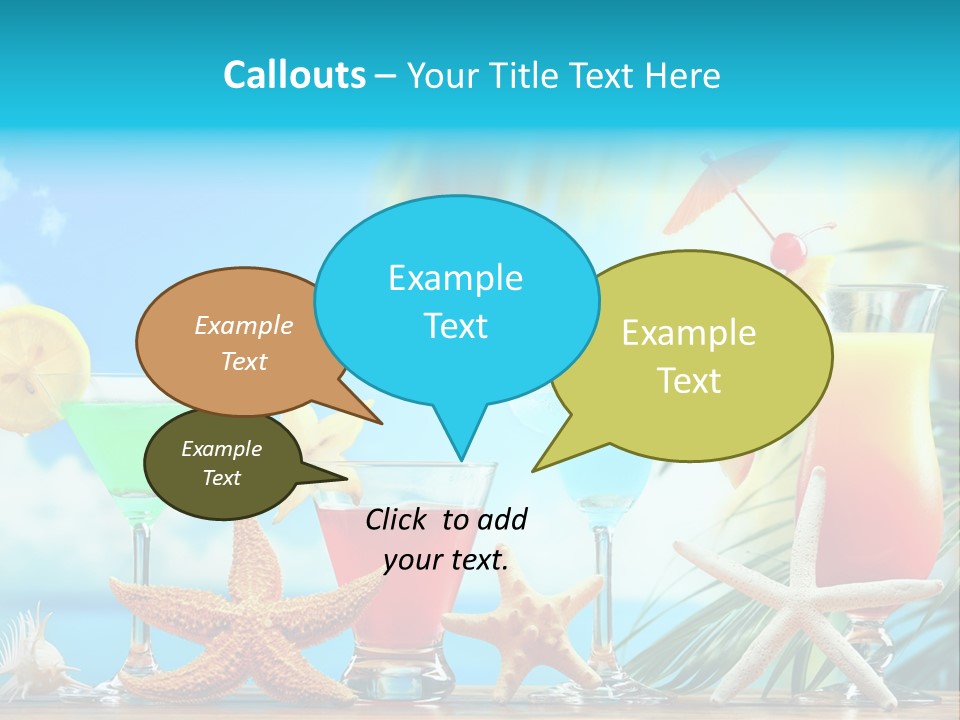 Callouts – Your Title Text Here

Example Text

Example Text

Example Text

Example Text

Click to add your text.